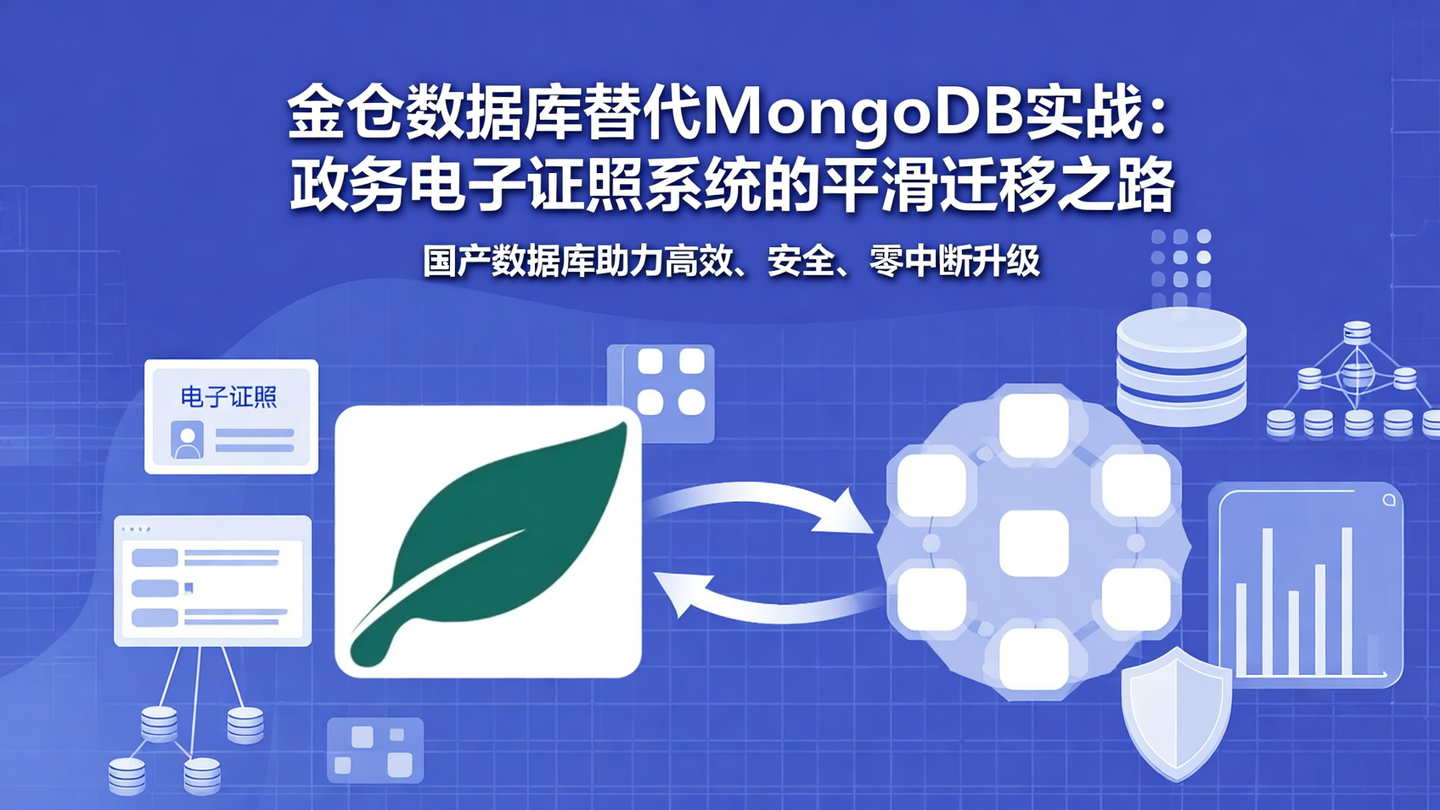 金仓数据库替代MongoDB实战：
政务电子证照系统的平滑迁移之路

国产数据库助力高效、安全、零中断升级

电子证照